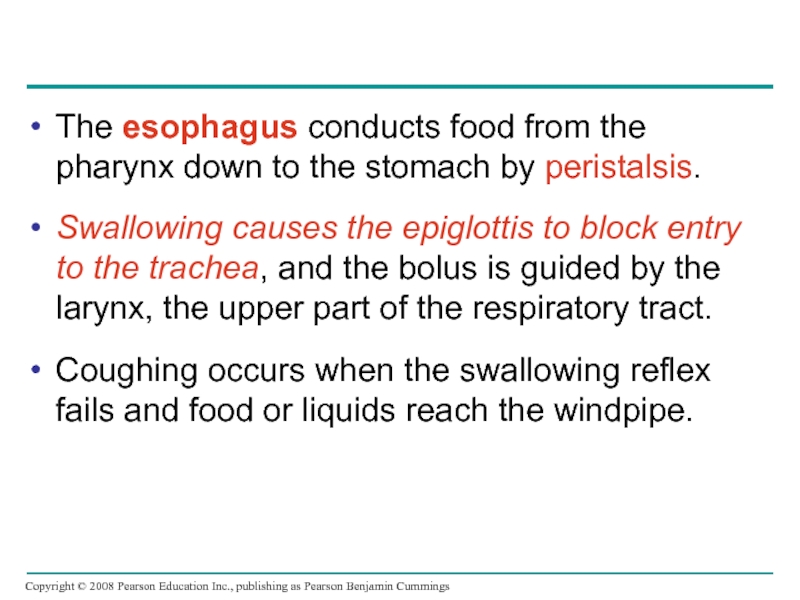 • The esophagus conducts food from the pharynx down to the stomach by peristalsis.

• Swallowing causes the epiglottis to block entry to the trachea, and the bolus is guided by the larynx, the upper part of the respiratory tract.

• Coughing occurs when the swallowing reflex fails and food or liquids reach the windpipe.

Copyright © 2008 Pearson Education Inc., publishing as Pearson Benjamin Cummings